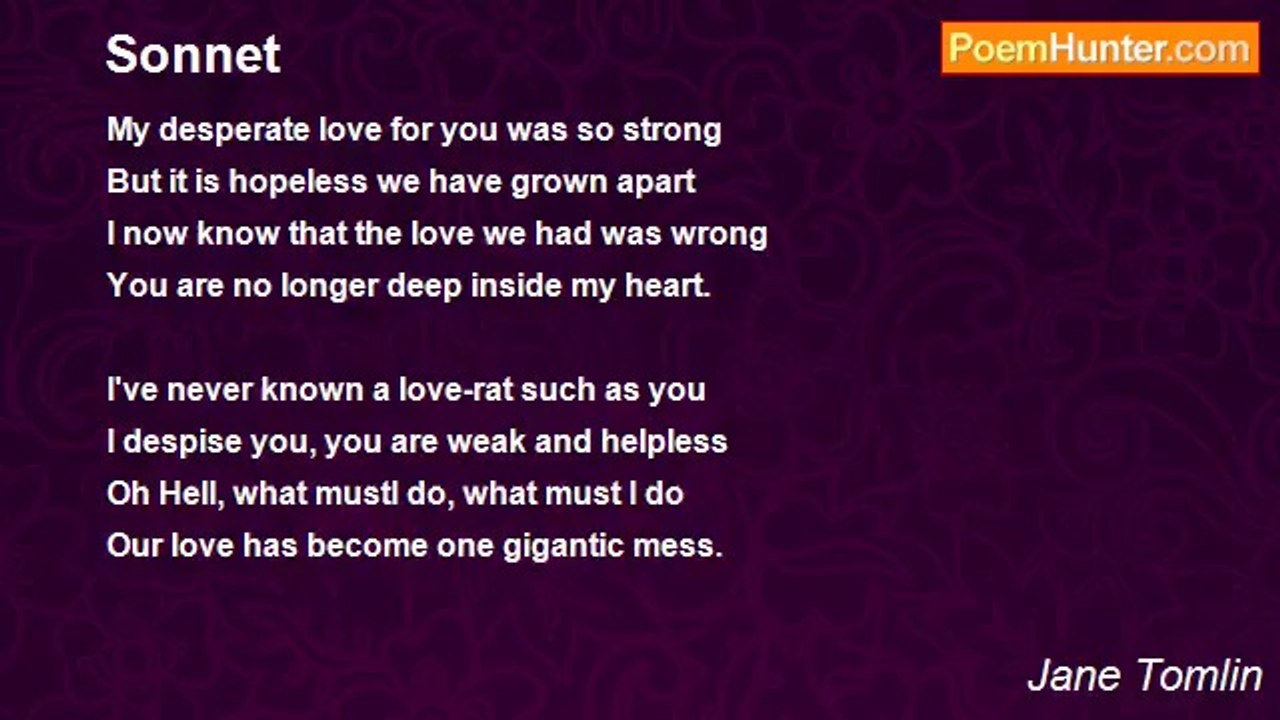 Sonnet

PoemHunter.com

My desperate love for you was so strong
But it is hopeless we have grown apart
I now know that the love we had was wrong
You are no longer deep inside my heart.

I've never known a love-rat such as you
I despise you, you are weak and helpless
Oh Hell, what mustI do, what must I do
Our love has become one gigantic mess.

Jane Tomlin